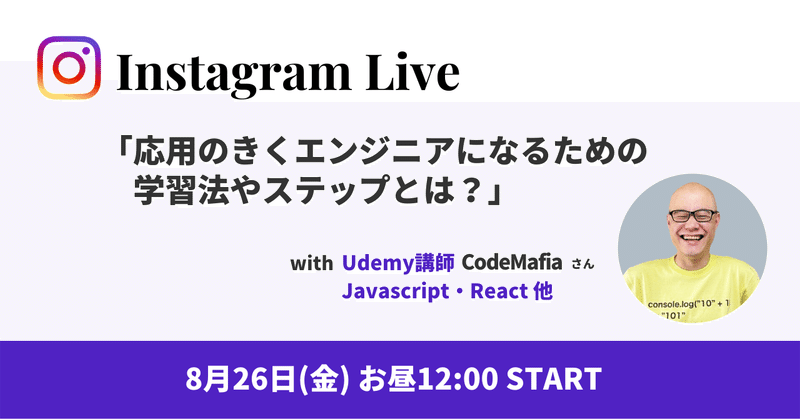 Instagram Live

「応用のきくエンジニアになるための学習法やステップとは？」

with Udemy講師 CodeMafia さん
Javascript・React 他

console.log("10" + 1
"101"

8月26日(金) お昼12:00 START